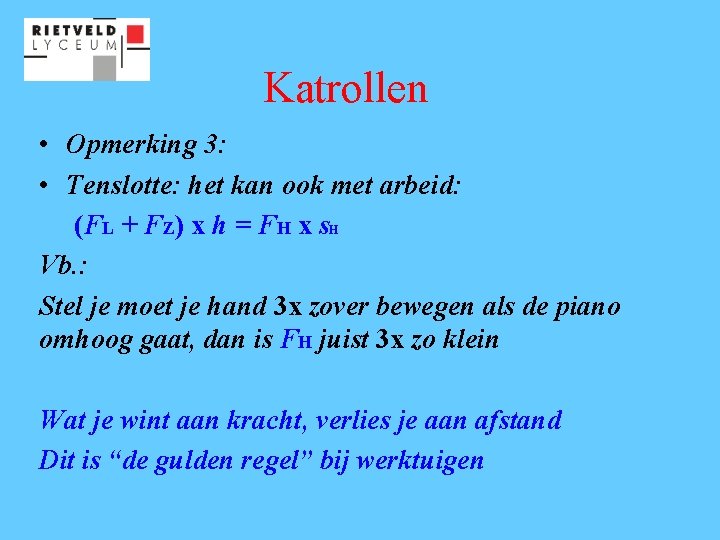 RIETVELD
LYCEUM

Katrollen

• Opmerking 3:
• Tenslotte: het kan ook met arbeid:
$(F_L + F_Z) \times h = F_H \times s_H$

Vb.:
Stel je moet je hand 3x zover bewegen als de piano omhoog gaat, dan is $F_H$ juist 3x zo klein

Wat je wint aan kracht, verlies je aan afstand
Dit is “de gulden regel” bij werktuigen